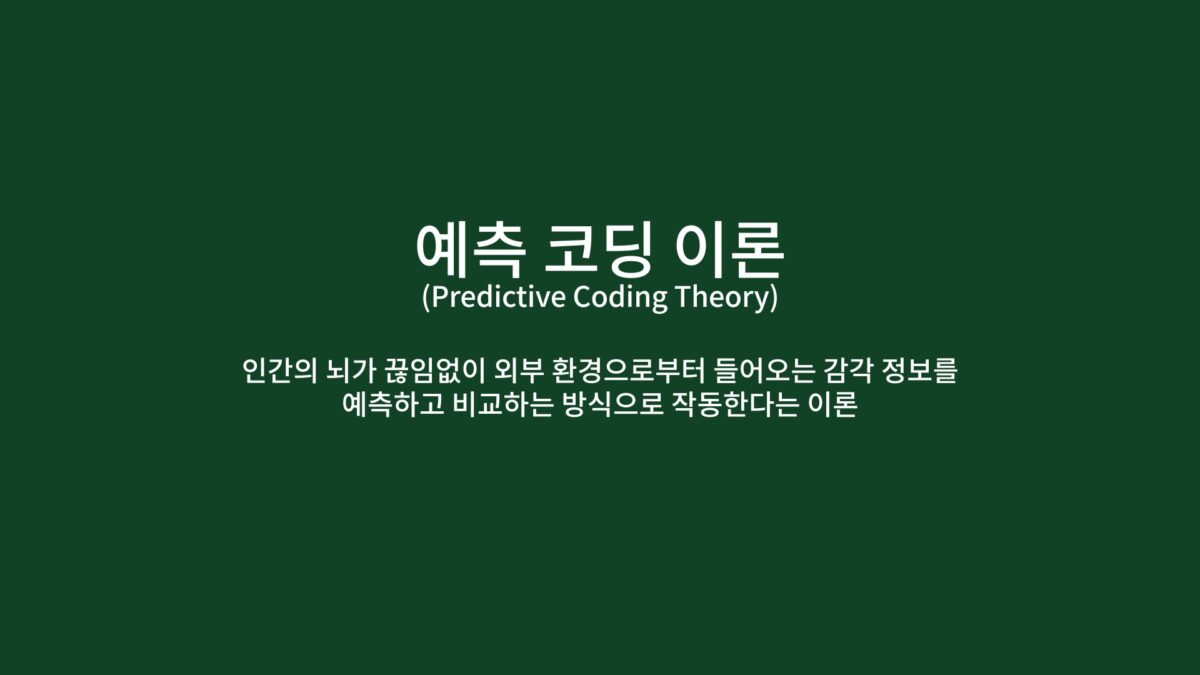 예측 코딩 이론
(Predictive Coding Theory)

인간의 뇌가 끊임없이 외부 환경으로부터 들어오는 감각 정보를 예측하고 비교하는 방식으로 작동한다는 이론